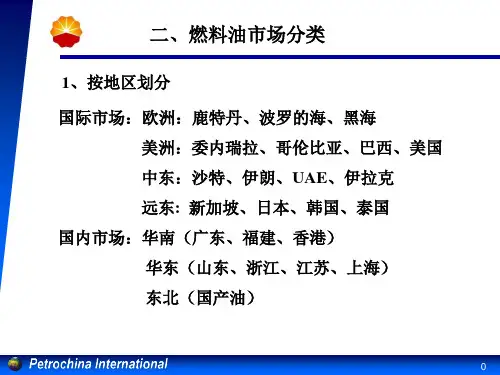 二、燃料油市场分类

1、按地区划分

国际市场：欧洲：鹿特丹、波罗的海、黑海

美洲：委内瑞拉、哥伦比亚、巴西、美国

中东：沙特、伊朗、UAE、伊拉克

远东：新加坡、日本、韩国、泰国

国内市场：华南（广东、福建、香港）

华东（山东、浙江、江苏、上海）

东北（国产油）

Petrochina International

0